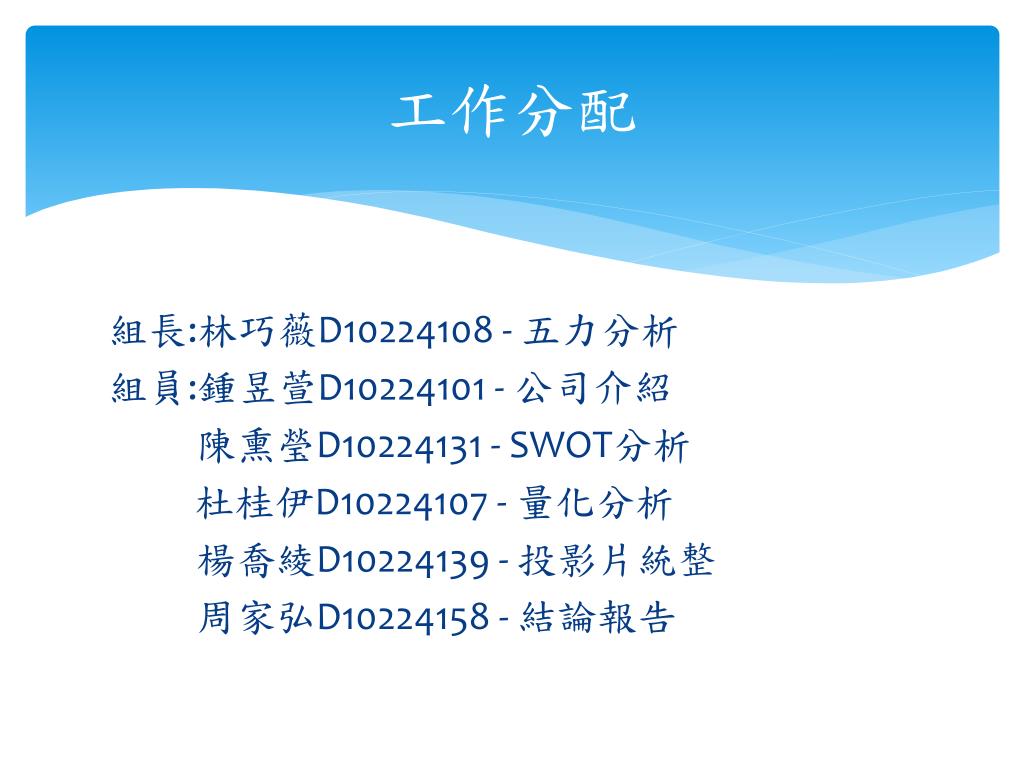 工作分配

組長:林巧薇D10224108 - 五力分析
組員:鍾昱萱D10224101 - 公司介紹
陳熏瑩D10224131 - SWOT分析
杜桂伊D10224107 - 量化分析
楊喬綾D10224139 - 投影片統整
周家弘D10224158 - 結論報告